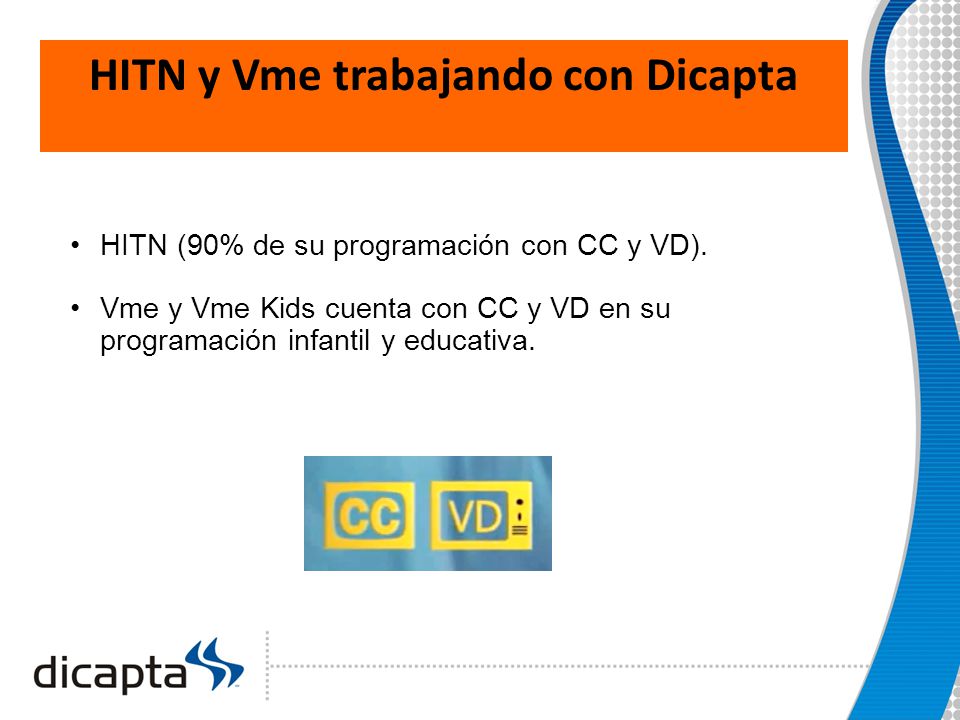 HITN y Vme trabajando con Dicapta

• HITN (90% de su programación con CC y VD).

• Vme y Vme Kids cuenta con CC y VD en su programación infantil y educativa.

CC VD

dicapta